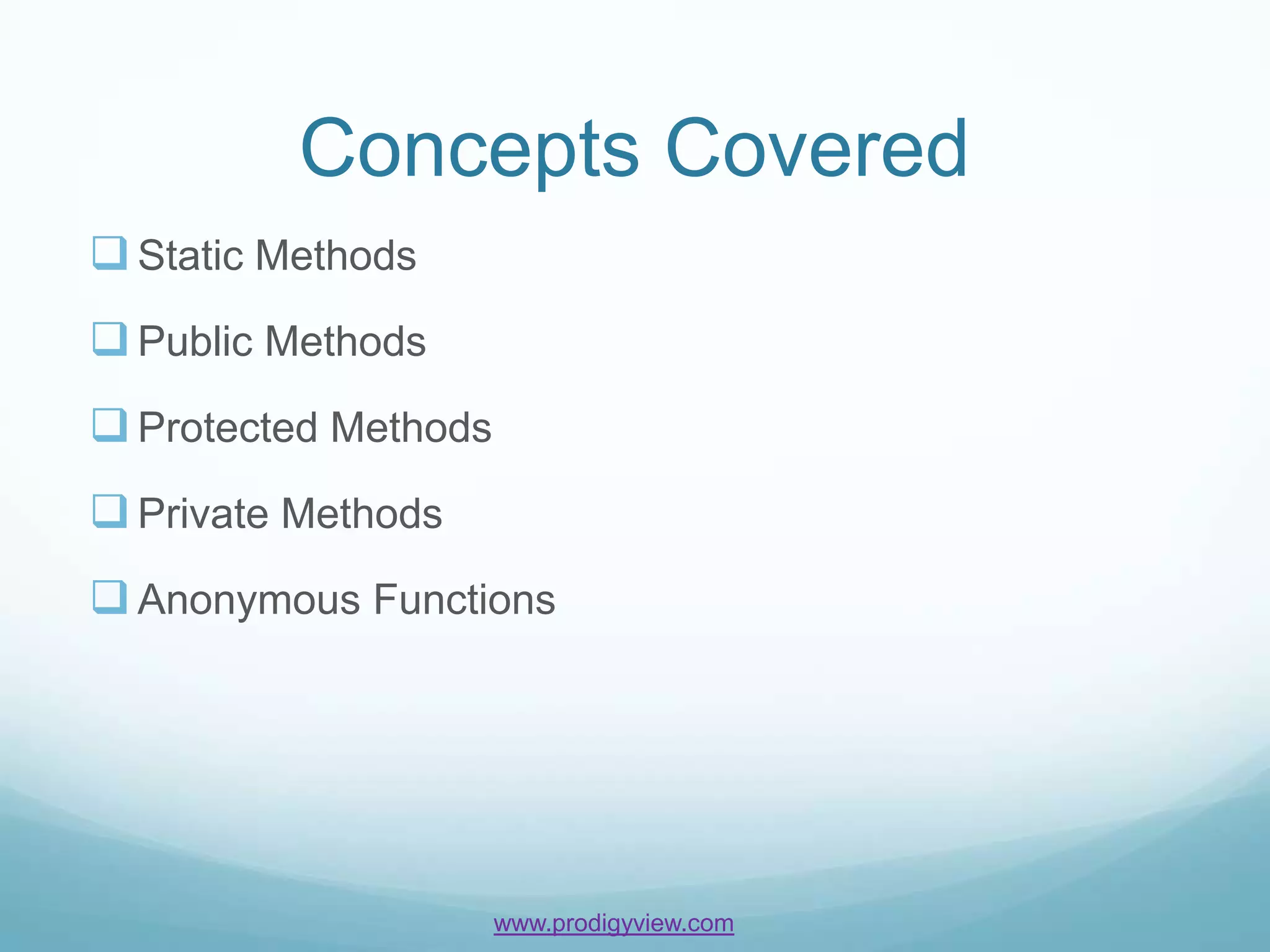 Concepts Covered

❑ Static Methods

❑ Public Methods

❑ Protected Methods

❑ Private Methods

❑ Anonymous Functions

www.prodigyview.com